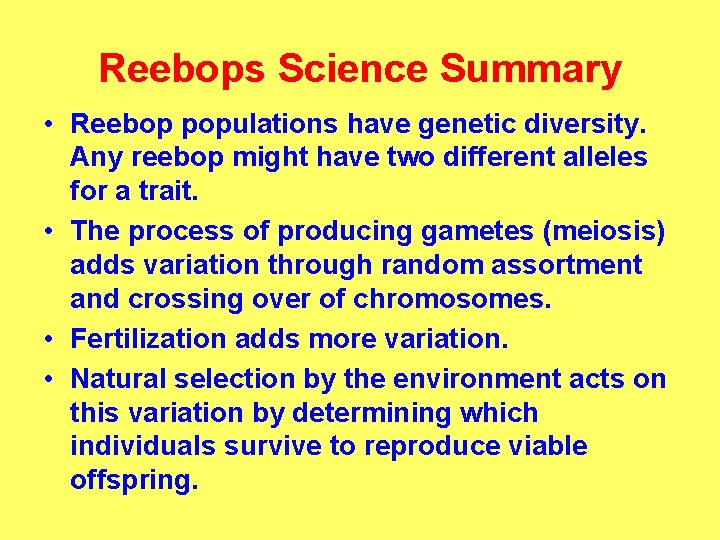 Reebops Science Summary

• Reebop populations have genetic diversity. Any reebop might have two different alleles for a trait.

• The process of producing gametes (meiosis) adds variation through random assortment and crossing over of chromosomes.

• Fertilization adds more variation.

• Natural selection by the environment acts on this variation by determining which individuals survive to reproduce viable offspring.